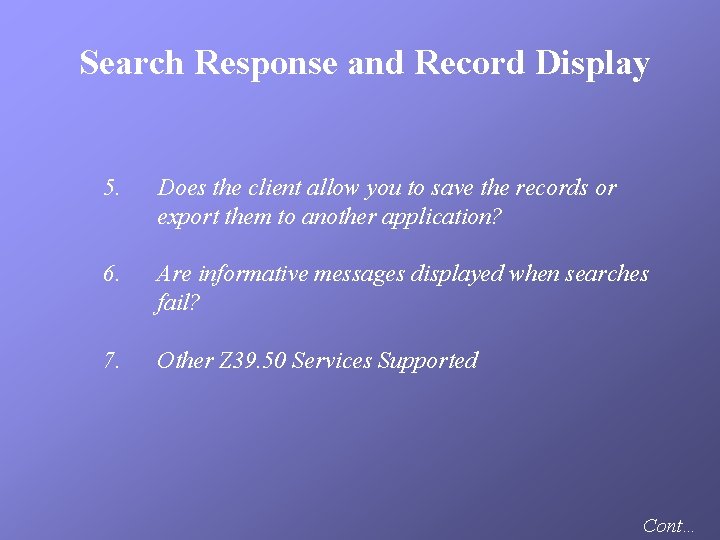 Search Response and Record Display

5. Does the client allow you to save the records or export them to another application?

6. Are informative messages displayed when searches fail?

7. Other Z39.50 Services Supported

Cont...